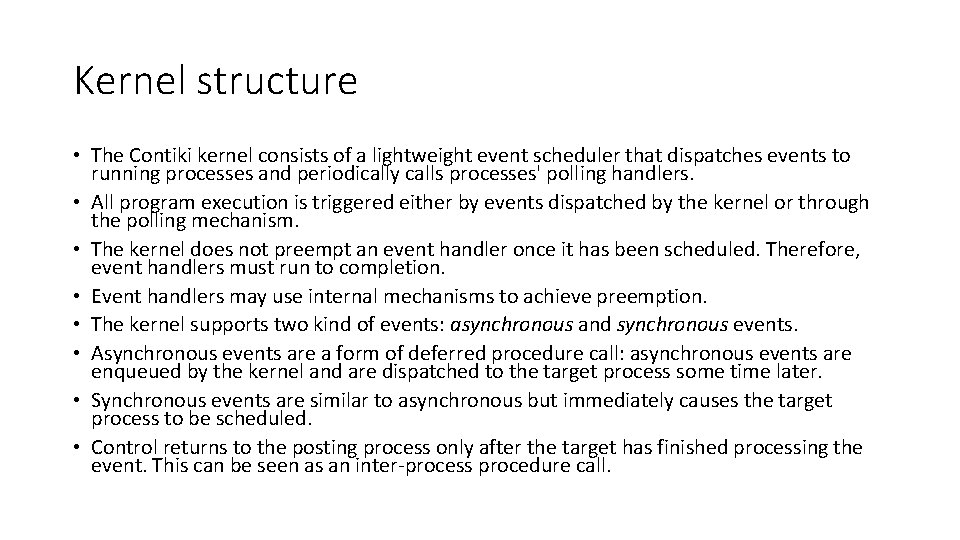 Kernel structure

• The Contiki kernel consists of a lightweight event scheduler that dispatches events to running processes and periodically calls processes' polling handlers.
• All program execution is triggered either by events dispatched by the kernel or through the polling mechanism.
• The kernel does not preempt an event handler once it has been scheduled. Therefore, event handlers must run to completion.
• Event handlers may use internal mechanisms to achieve preemption.
• The kernel supports two kind of events: asynchronous and synchronous events.
• Asynchronous events are a form of deferred procedure call: asynchronous events are enqueued by the kernel and are dispatched to the target process some time later.
• Synchronous events are similar to asynchronous but immediately causes the target process to be scheduled.
• Control returns to the posting process only after the target has finished processing the event. This can be seen as an inter-process procedure call.